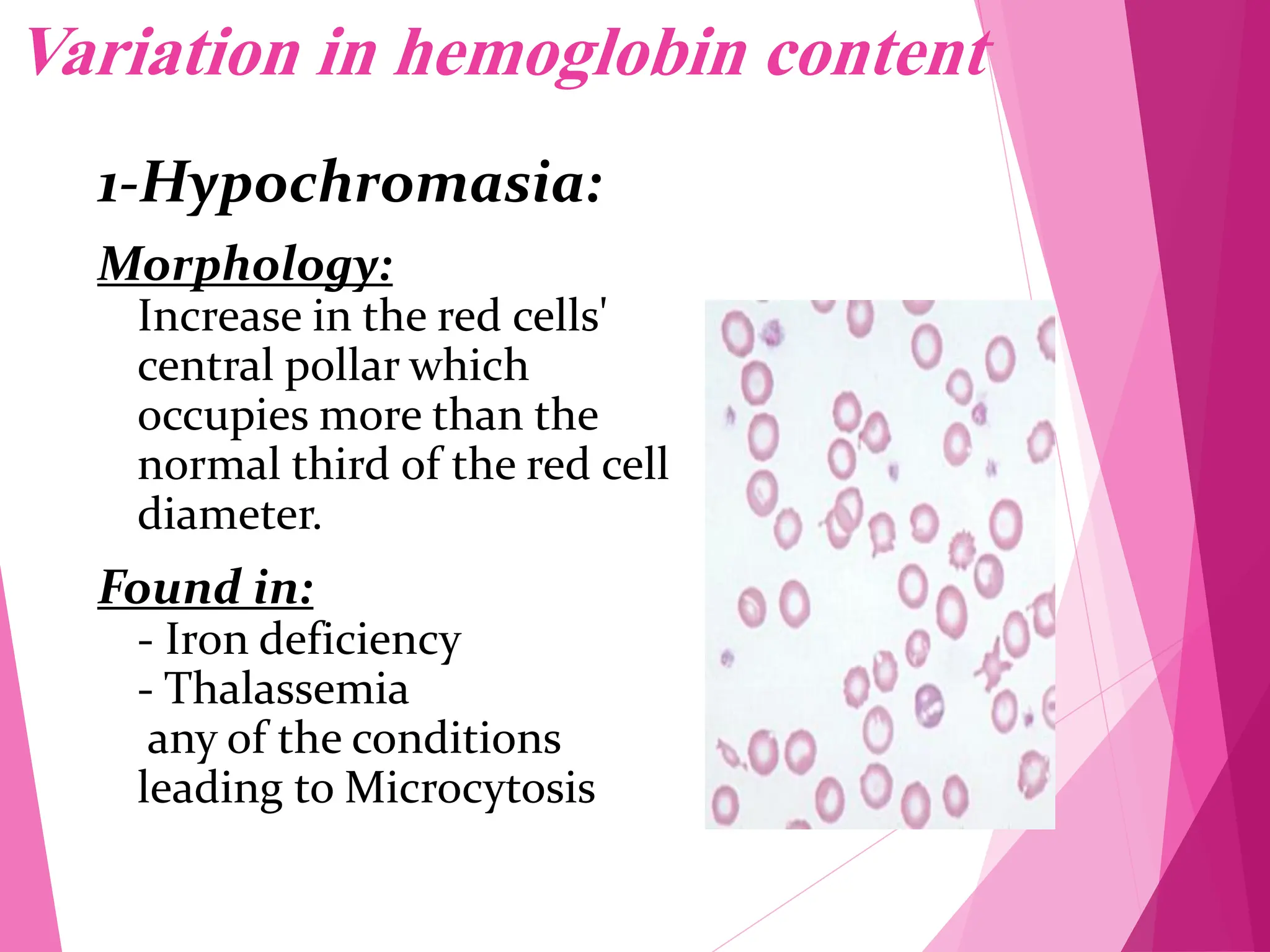 Variation in hemoglobin content

1-Hypochromasia:

Morphology:
Increase in the red cells' central pollar which occupies more than the normal third of the red cell diameter.

Found in:
- Iron deficiency
- Thalassemia
any of the conditions leading to Microcytosis